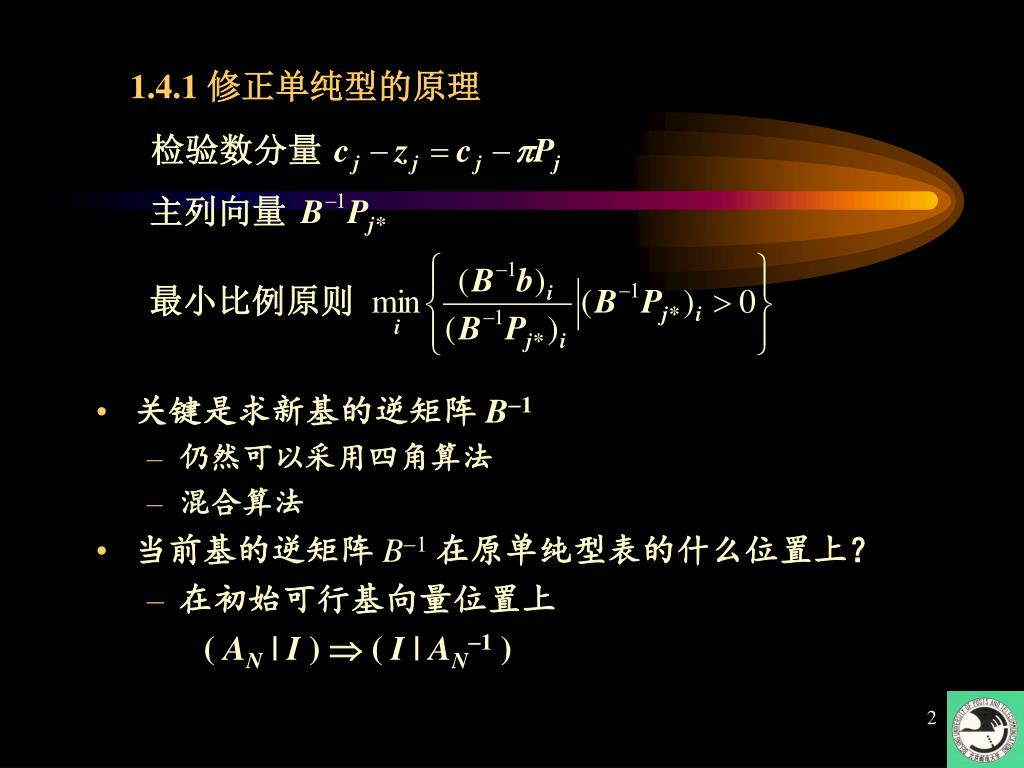 1.4.1 修正单纯型的原理

检验数分量 $c_j - z_j = c_j - \pi P_j$

主列向量 $B^{-1}P_{j*}$

最小比例原则 $\min_i \left\{ \frac{(B^{-1}b)_i}{(B^{-1}P_{j*})_i} \middle| (B^{-1}P_{j*})_i > 0 \right\}$

• 关键是求新基的逆矩阵 $B^{-1}$
– 仍然可以采用四角算法
– 混合算法

• 当前基的逆矩阵 $B^{-1}$ 在原单纯型表的什么位置上?
– 在初始可行基向量位置上
$( A_N \mid I ) \Rightarrow ( I \mid A_N^{-1} )$

2